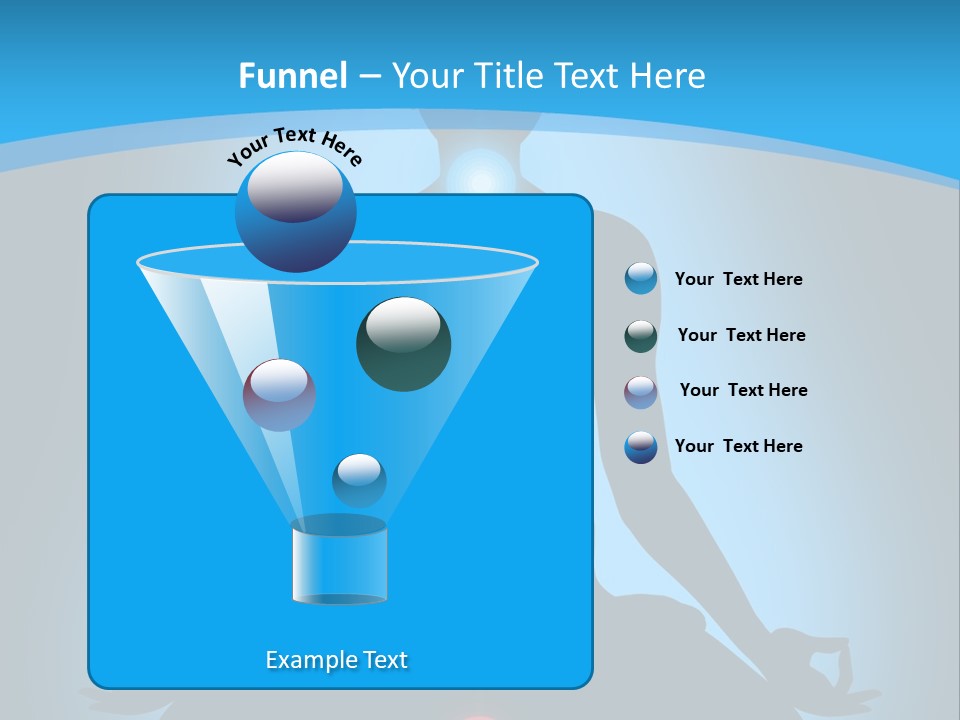 Funnel – Your Title Text Here

Your Text Here

Your Text Here

Your Text Here

Your Text Here

Your Text Here

Example Text